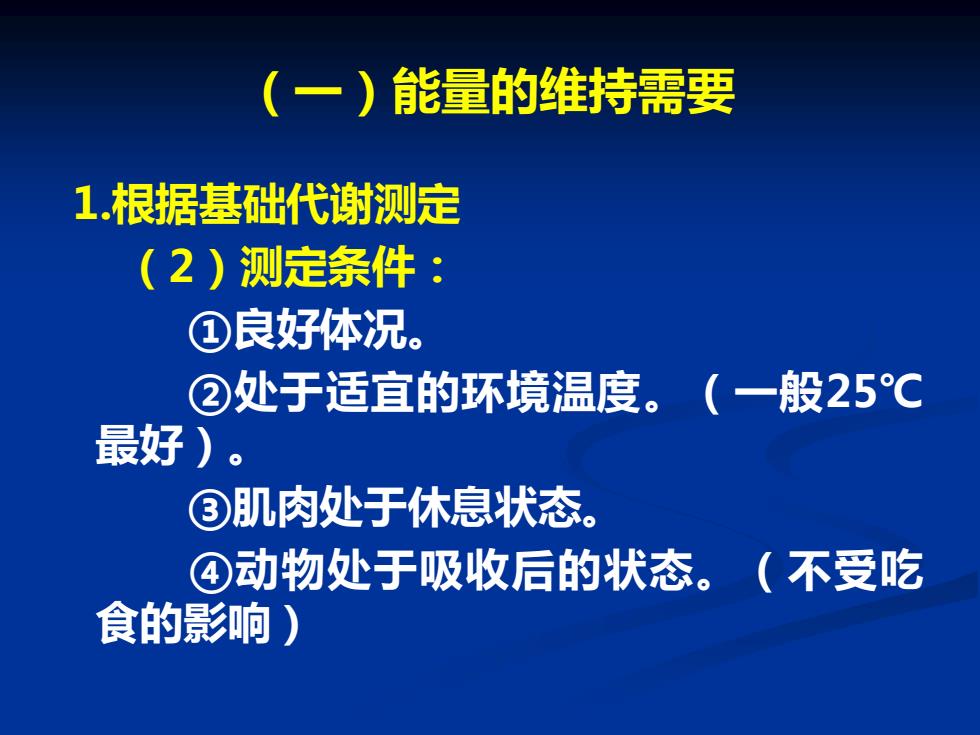 （一）能量的维持需要

1.根据基础代谢测定

（2）测定条件：

①良好体况。

②处于适宜的环境温度。（一般25℃最好）。

③肌肉处于休息状态。

④动物处于吸收后的状态。（不受吃食的影响）